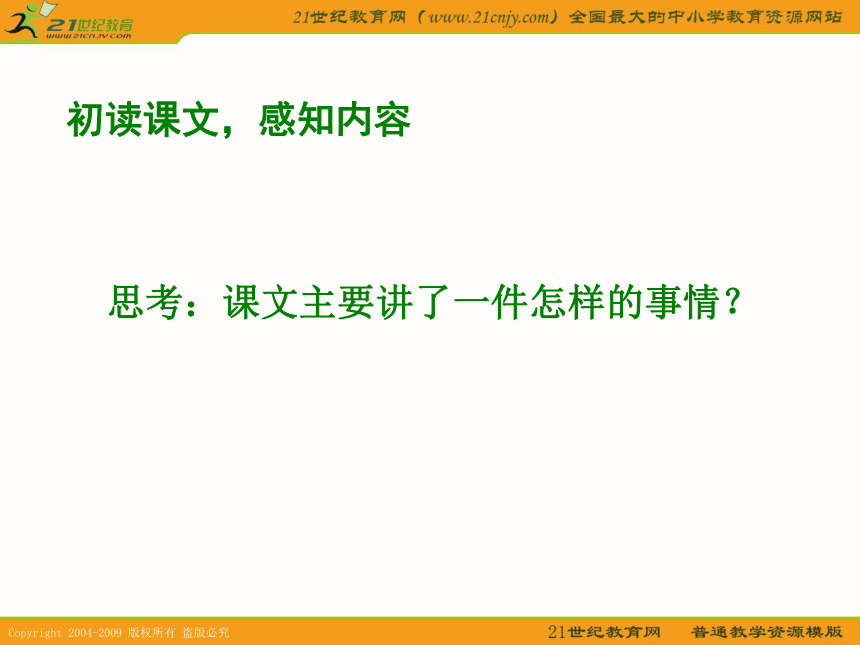 21世纪教育
www.21cnjy.com
21世纪教育网（www.21cnjy.com）全国最大的中小学教育资源网站

初读课文，感知内容

思考：课文主要讲了一件怎样的事情？

Copyright 2004-2009 版权所有 盗版必究
21世纪教育网 普通教学资源模版